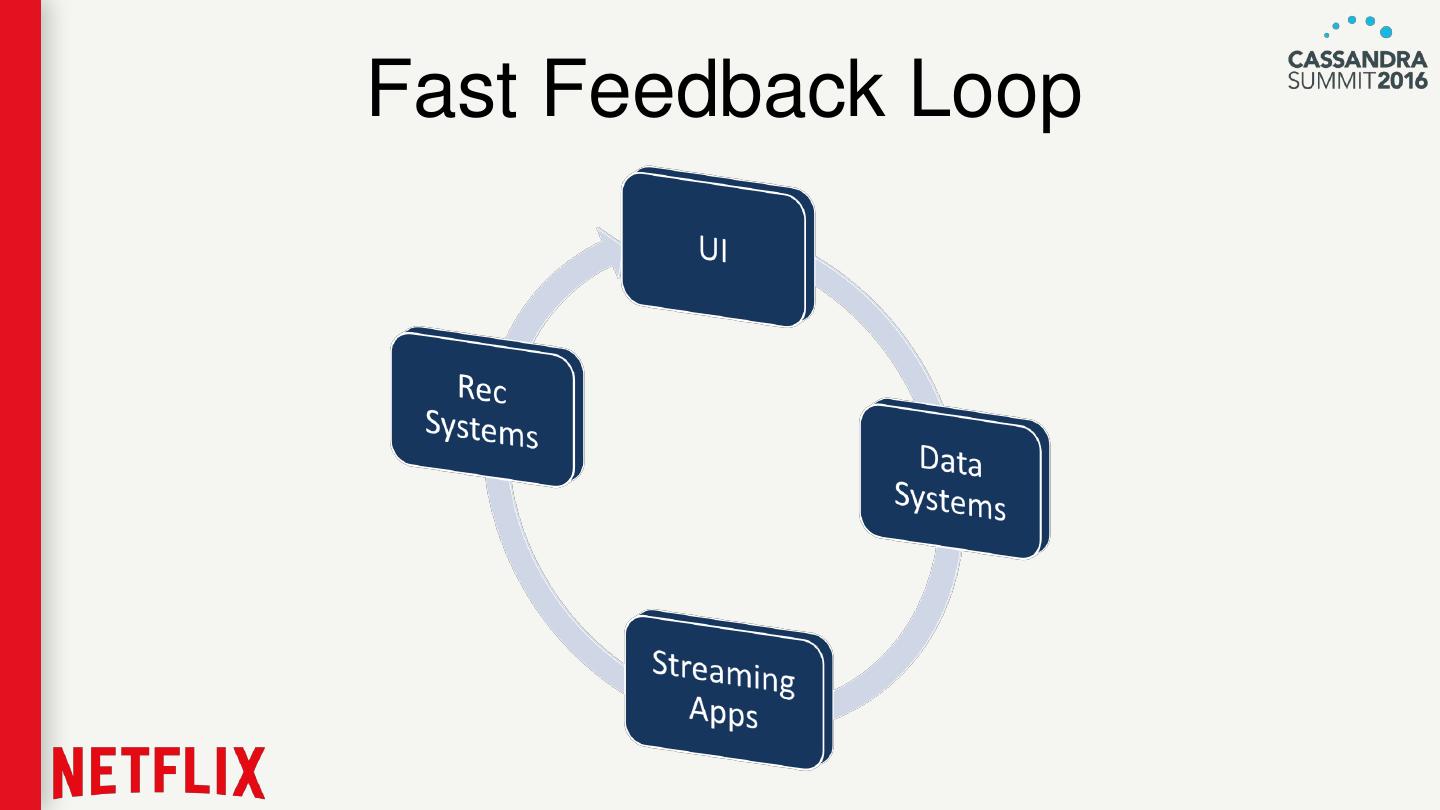 Fast Feedback Loop

CASSANDRA SUMMIT2016

UI

Data Systems

Streaming Apps

Rec Systems

NETFLIX